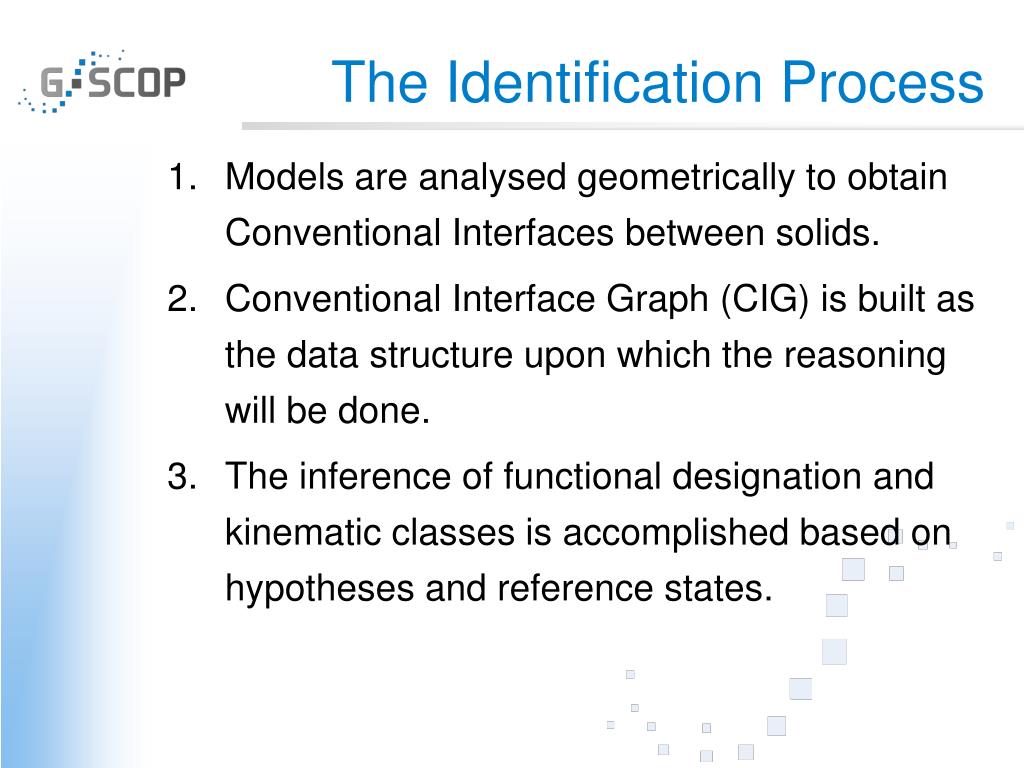 G-SCOP

The Identification Process

1. Models are analysed geometrically to obtain Conventional Interfaces between solids.
2. Conventional Interface Graph (CIG) is built as the data structure upon which the reasoning will be done.
3. The inference of functional designation and kinematic classes is accomplished based on hypotheses and reference states.